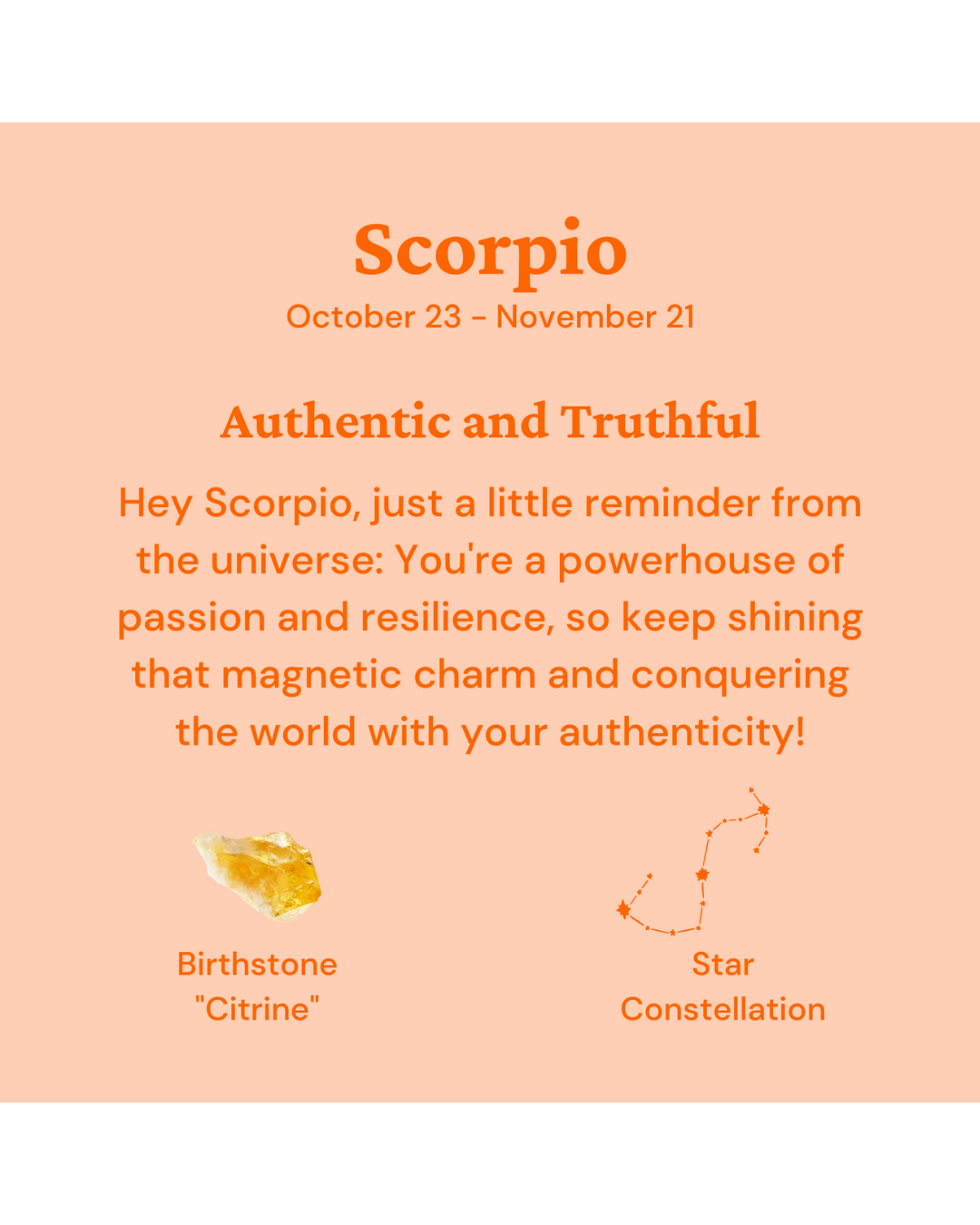 Scorpio
October 23 - November 21

Authentic and Truthful

Hey Scorpio, just a little reminder from the universe: You're a powerhouse of passion and resilience, so keep shining that magnetic charm and conquering the world with your authenticity!

Birthstone
"Citrine"

Star
Constellation